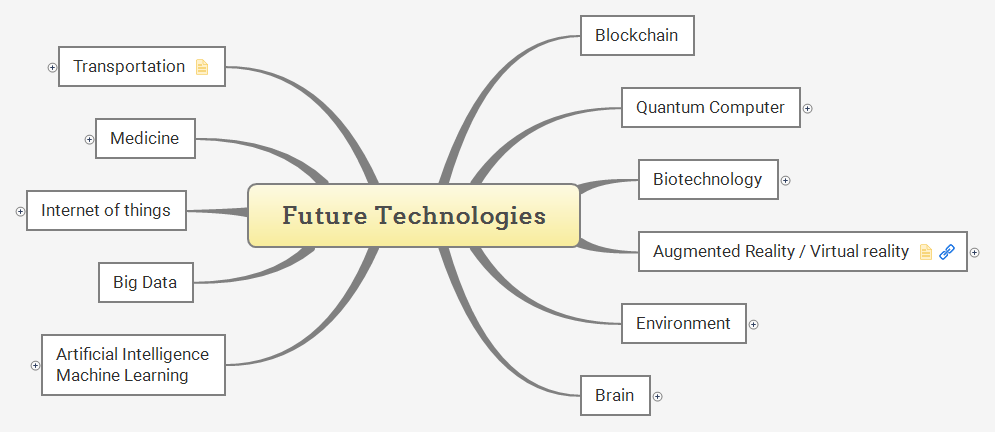 Future Technologies

Transportation

Medicine

Internet of things

Big Data

Artificial Intelligence
Machine Learning

Blockchain

Quantum Computer

Biotechnology

Augmented Reality / Virtual reality

Environment

Brain